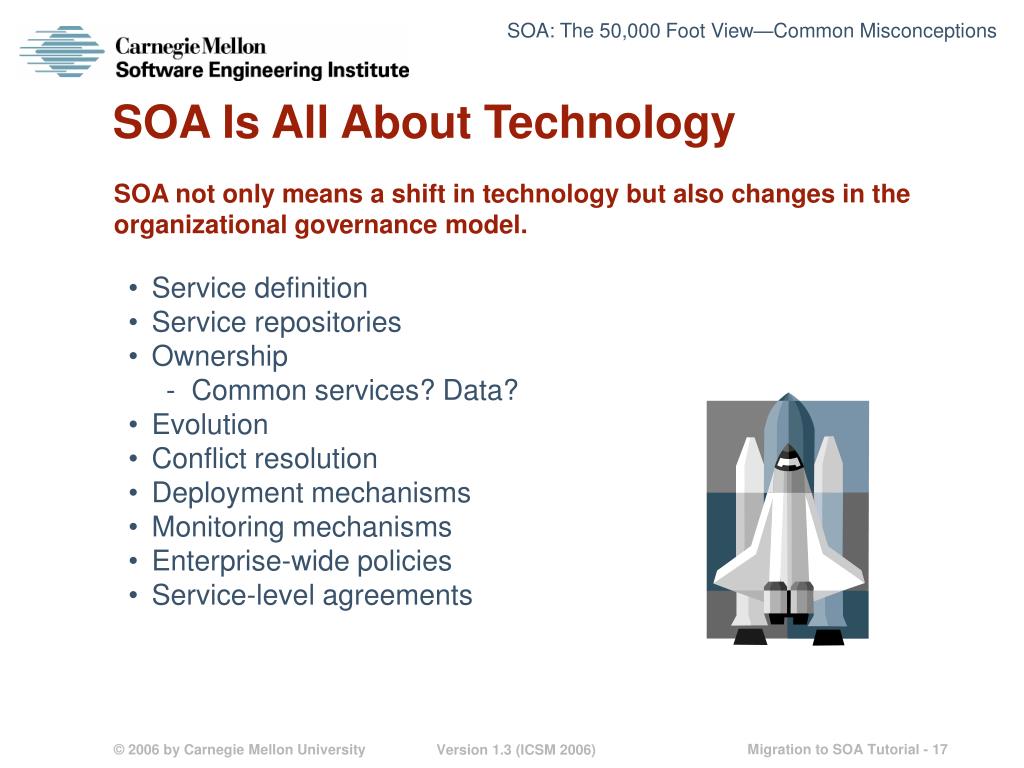 Carnegie Mellon
Software Engineering Institute

SOA: The 50,000 Foot View—Common Misconceptions

SOA Is All About Technology

SOA not only means a shift in technology but also changes in the organizational governance model.

• Service definition
• Service repositories
• Ownership
- Common services? Data?
• Evolution
• Conflict resolution
• Deployment mechanisms
• Monitoring mechanisms
• Enterprise-wide policies
• Service-level agreements

© 2006 by Carnegie Mellon University Version 1.3 (ICSM 2006) Migration to SOA Tutorial - 17